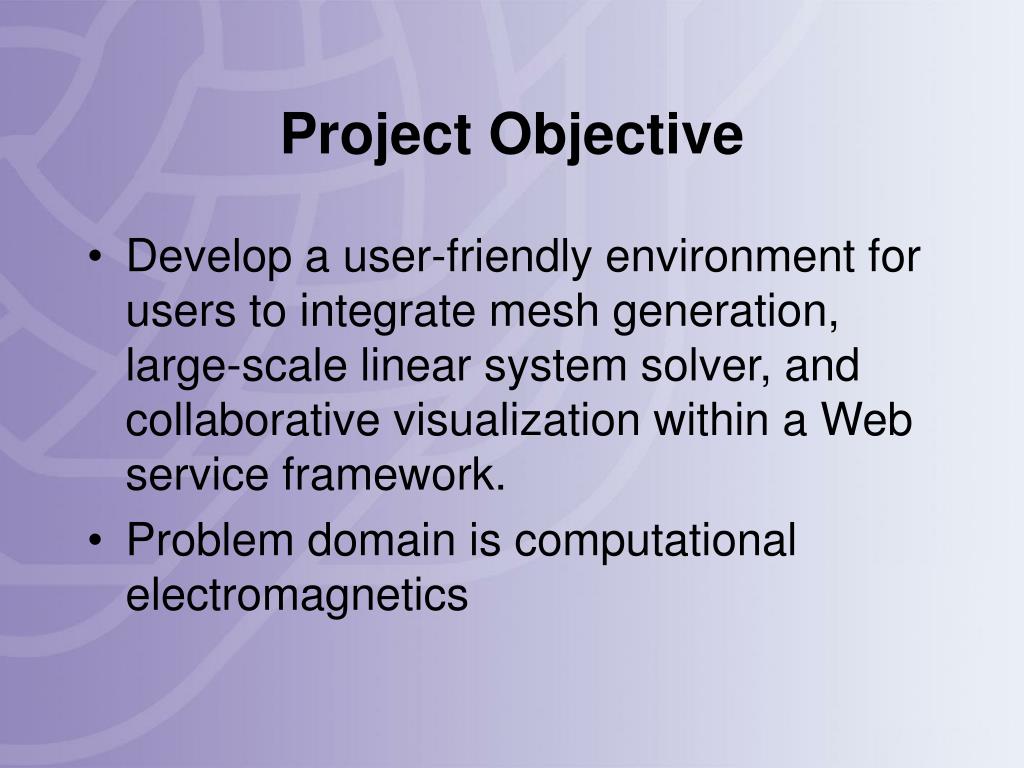 Project Objective

• Develop a user-friendly environment for users to integrate mesh generation, large-scale linear system solver, and collaborative visualization within a Web service framework.

• Problem domain is computational electromagnetics